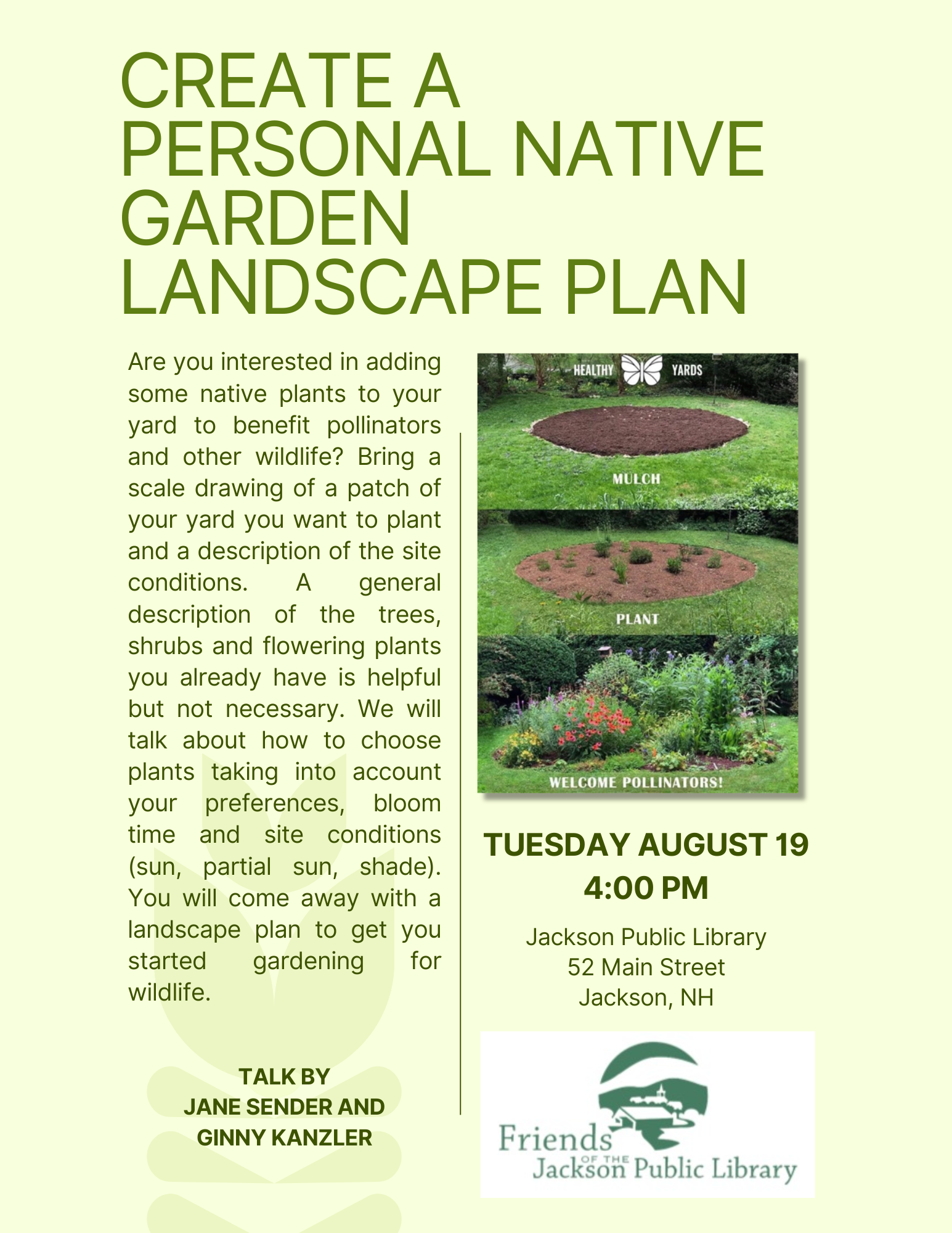 CREATE A PERSONAL NATIVE GARDEN LANDSCAPE PLAN

Are you interested in adding some native plants to your yard to benefit pollinators and other wildlife? Bring a scale drawing of a patch of your yard you want to plant and a description of the site conditions. A general description of the trees, shrubs and flowering plants you already have is helpful but not necessary. We will talk about how to choose plants taking into account your preferences, bloom time and site conditions (sun, partial sun, shade). You will come away with a landscape plan to get you started gardening for wildlife.

TALK BY
JANE SENDER AND
GINNY KANZLER

HEALTHY YARDS

MULCH

PLANT

WELCOME POLLINATORS!

TUESDAY AUGUST 19
4:00 PM

Jackson Public Library
52 Main Street
Jackson, NH

Friends OF THE Jackson Public Library